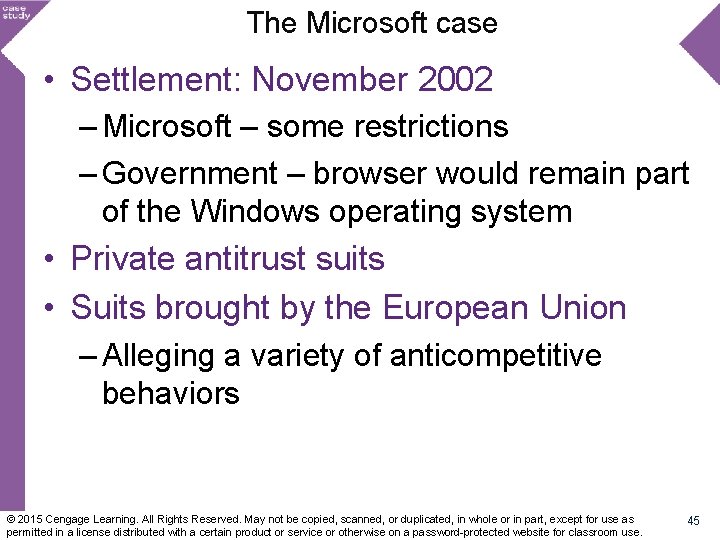 case study

The Microsoft case

• Settlement: November 2002
– Microsoft – some restrictions
– Government – browser would remain part of the Windows operating system
• Private antitrust suits
• Suits brought by the European Union
– Alleging a variety of anticompetitive behaviors

© 2015 Cengage Learning. All Rights Reserved. May not be copied, scanned, or duplicated, in whole or in part, except for use as permitted in a license distributed with a certain product or service or otherwise on a password-protected website for classroom use.

45